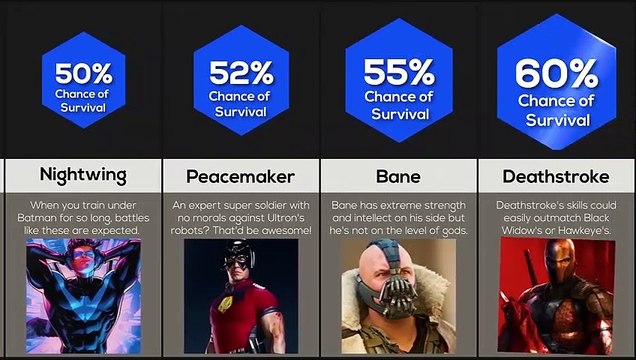 50%
Chance of Survival

Nightwing

When you train under Batman for so long, battles like these are expected.

52%
Chance of Survival

Peacemaker

An expert super soldier with no morals against Ultron's robots? That'd be awesome!

55%
Chance of Survival

Bane

Bane has extreme strength and intellect on his side but he's not on the level of gods.

60%
Chance of Survival

Deathstroke

Deathstroke's skills could easily outmatch Black Widow's or Hawkeye's.